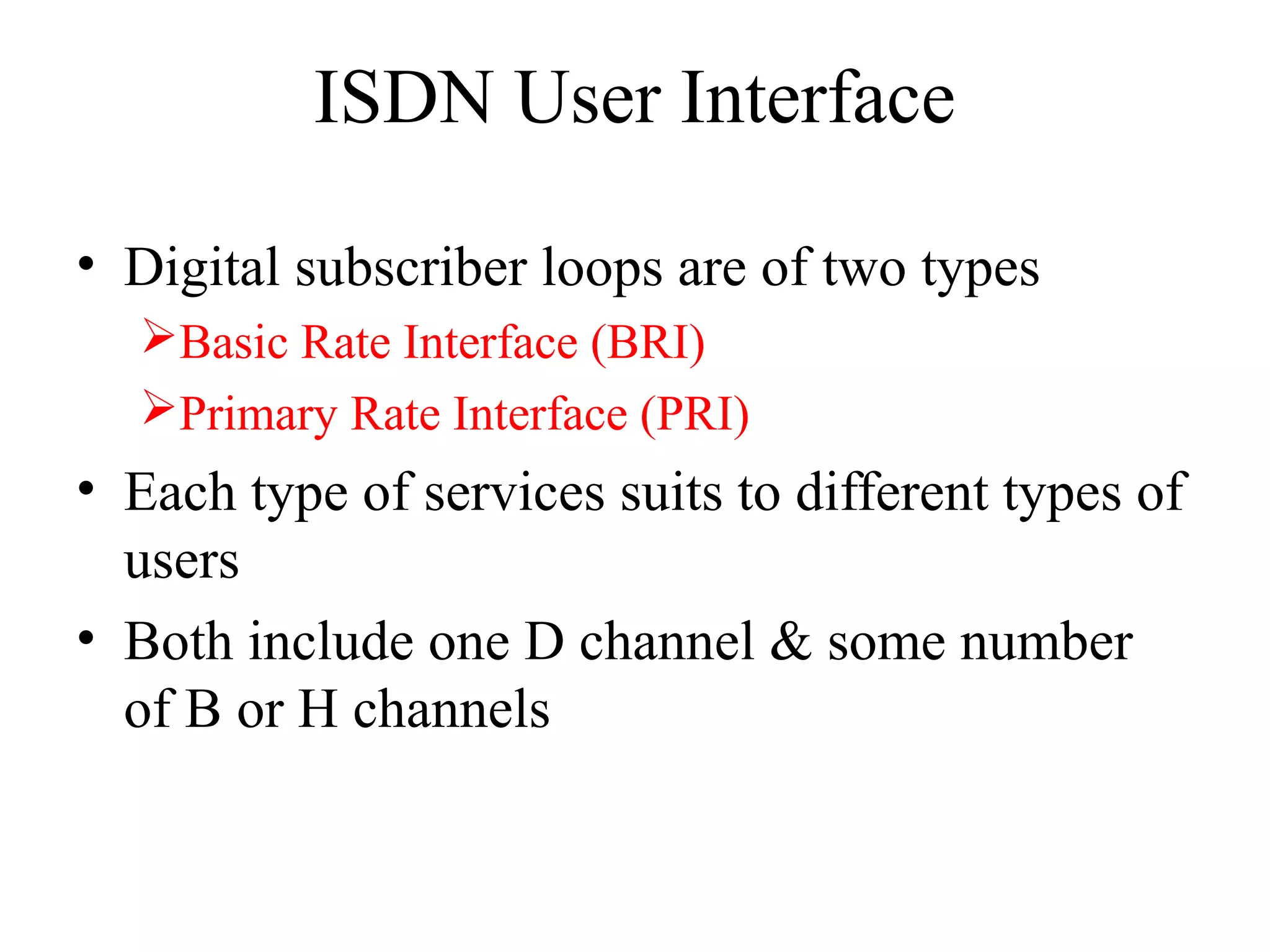 ISDN User Interface

• Digital subscriber loops are of two types
➢Basic Rate Interface (BRI)
➢Primary Rate Interface (PRI)
• Each type of services suits to different types of users
• Both include one D channel & some number of B or H channels